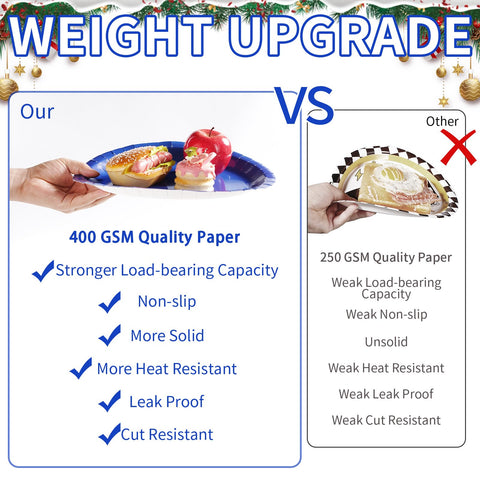 WEIGHT UPGRADE

VS

Our

400 GSM Quality Paper

Stronger Load-bearing Capacity

Non-slip

More Solid

More Heat Resistant

Leak Proof

Cut Resistant

Other

250 GSM Quality Paper

Weak Load-bearing Capacity

Weak Non-slip

Unsolid

Weak Heat Resistant

Weak Leak Proof

Weak Cut Resistant